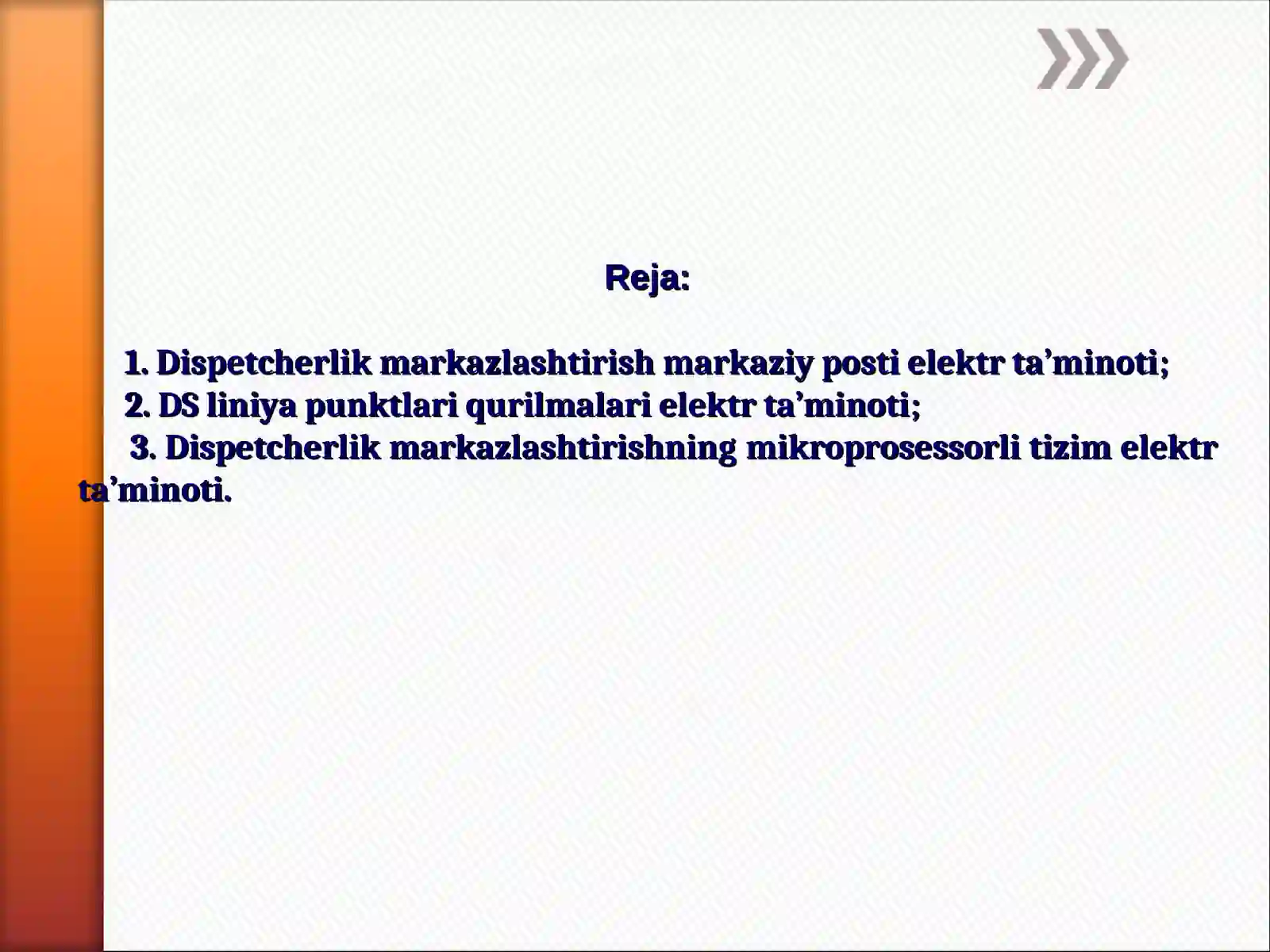 Reja:

1. Dispetcherlik markazlashtirish markaziy posti elektr ta’minoti;
2. DS liniya punktlari qurilmalari elektr ta’minoti;
3. Dispetcherlik markazlashtirishning mikroprosessorli tizim elektr ta’minoti.